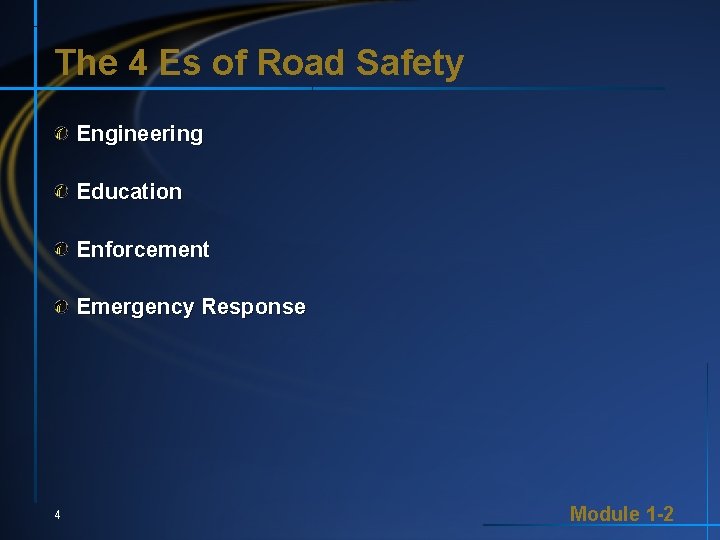 The 4 Es of Road Safety

Engineering

Education

Enforcement

Emergency Response

4

Module 1-2